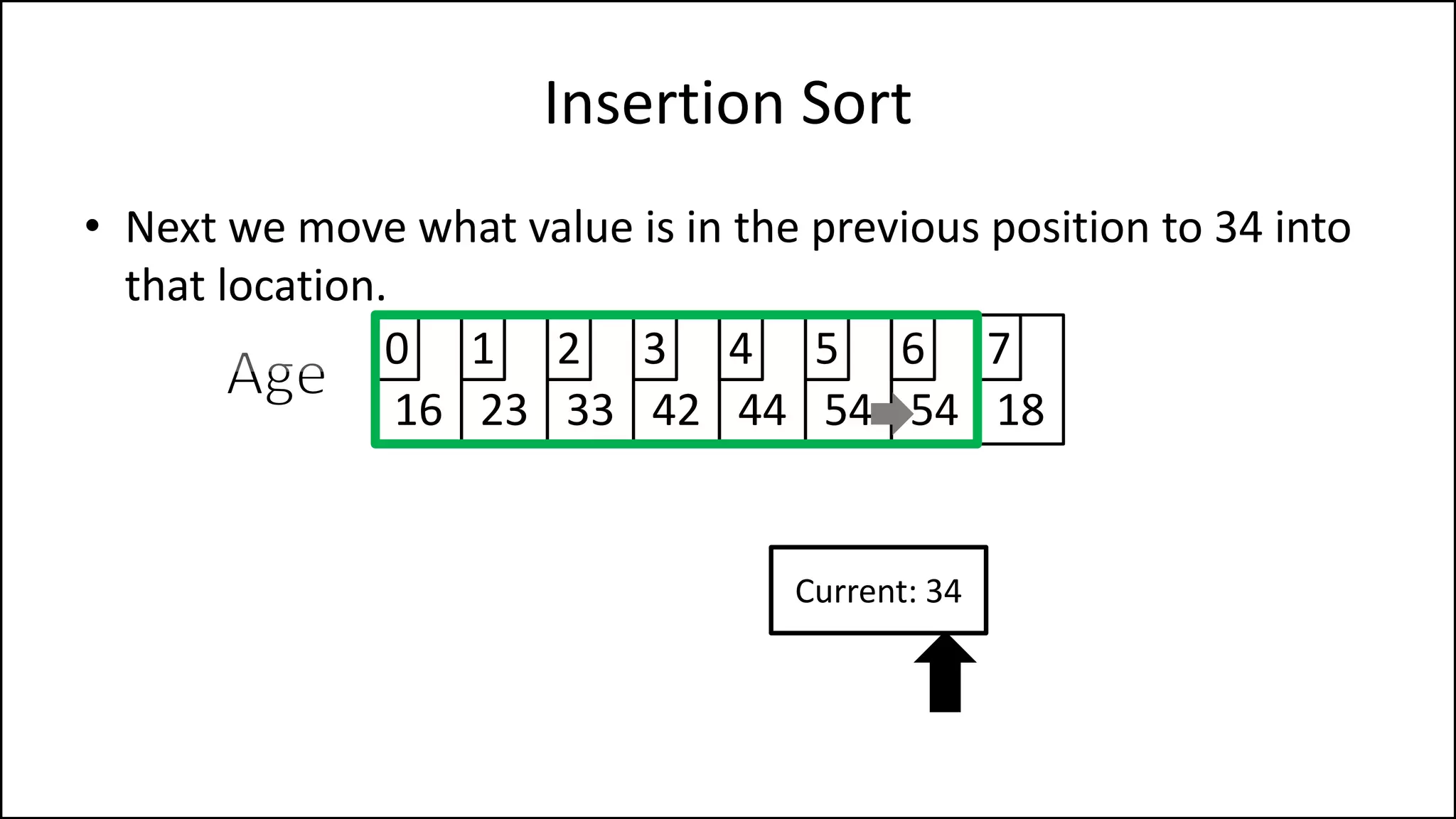 Insertion Sort

• Next we move what value is in the previous position to 34 into that location.

Age

| 0 | 1 | 2 | 3 | 4 | 5 | 6 | 7 |
|---|---|---|---|---|---|---|---|
| 16 | 23 | 33 | 42 | 44 | 54 | 54 | 18 |

Current: 34